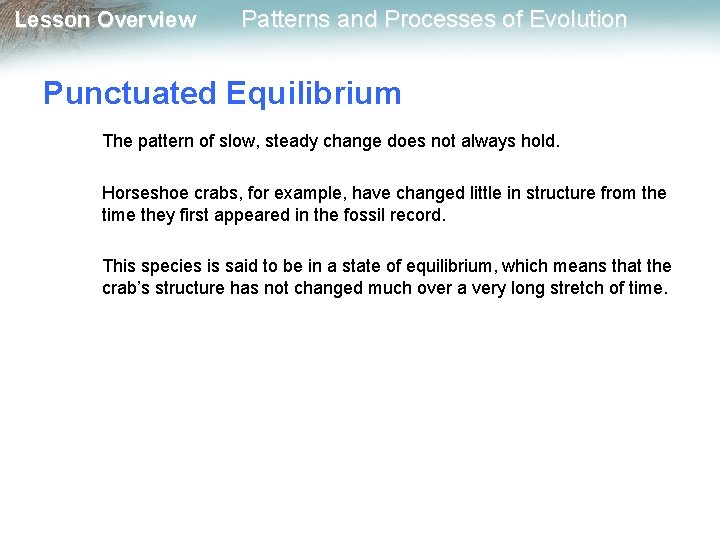 Lesson Overview Patterns and Processes of Evolution

Punctuated Equilibrium

The pattern of slow, steady change does not always hold.

Horseshoe crabs, for example, have changed little in structure from the time they first appeared in the fossil record.

This species is said to be in a state of equilibrium, which means that the crab's structure has not changed much over a very long stretch of time.